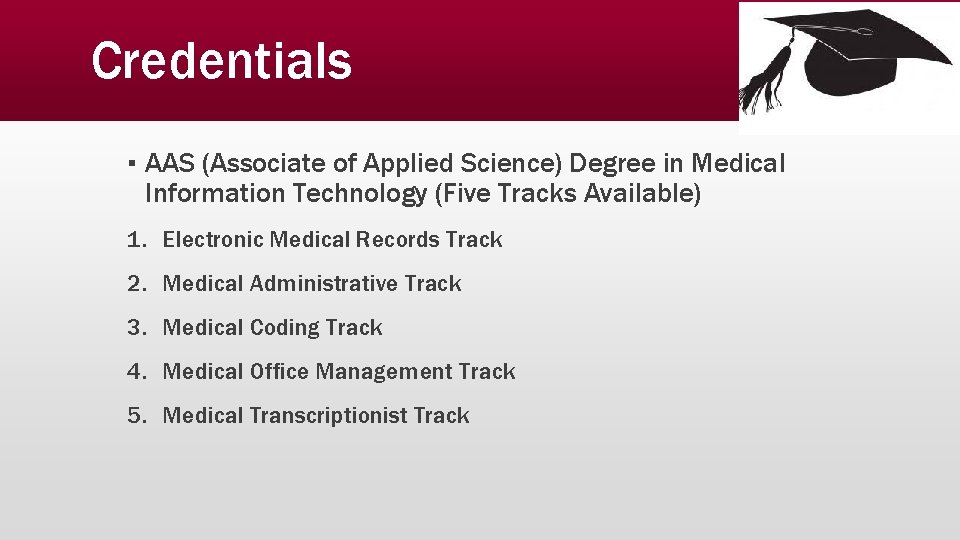 Credentials

▪ AAS (Associate of Applied Science) Degree in Medical Information Technology (Five Tracks Available)

1. Electronic Medical Records Track
2. Medical Administrative Track
3. Medical Coding Track
4. Medical Office Management Track
5. Medical Transcriptionist Track